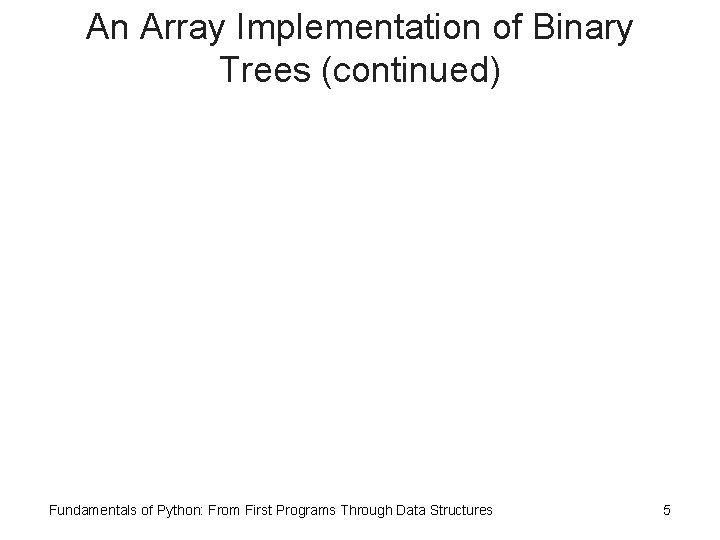 An Array Implementation of Binary Trees (continued)

Fundamentals of Python: From First Programs Through Data Structures

5